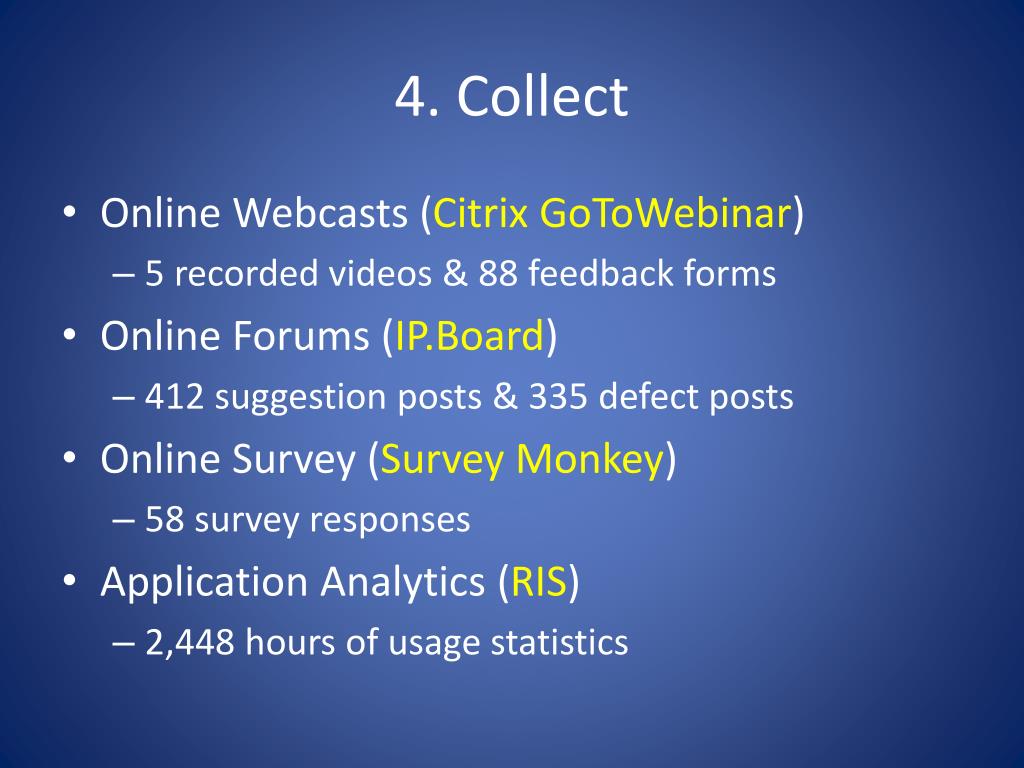 4. Collect

• Online Webcasts (Citrix GoToWebinar)
– 5 recorded videos & 88 feedback forms
• Online Forums (IP.Board)
– 412 suggestion posts & 335 defect posts
• Online Survey (Survey Monkey)
– 58 survey responses
• Application Analytics (RIS)
– 2,448 hours of usage statistics